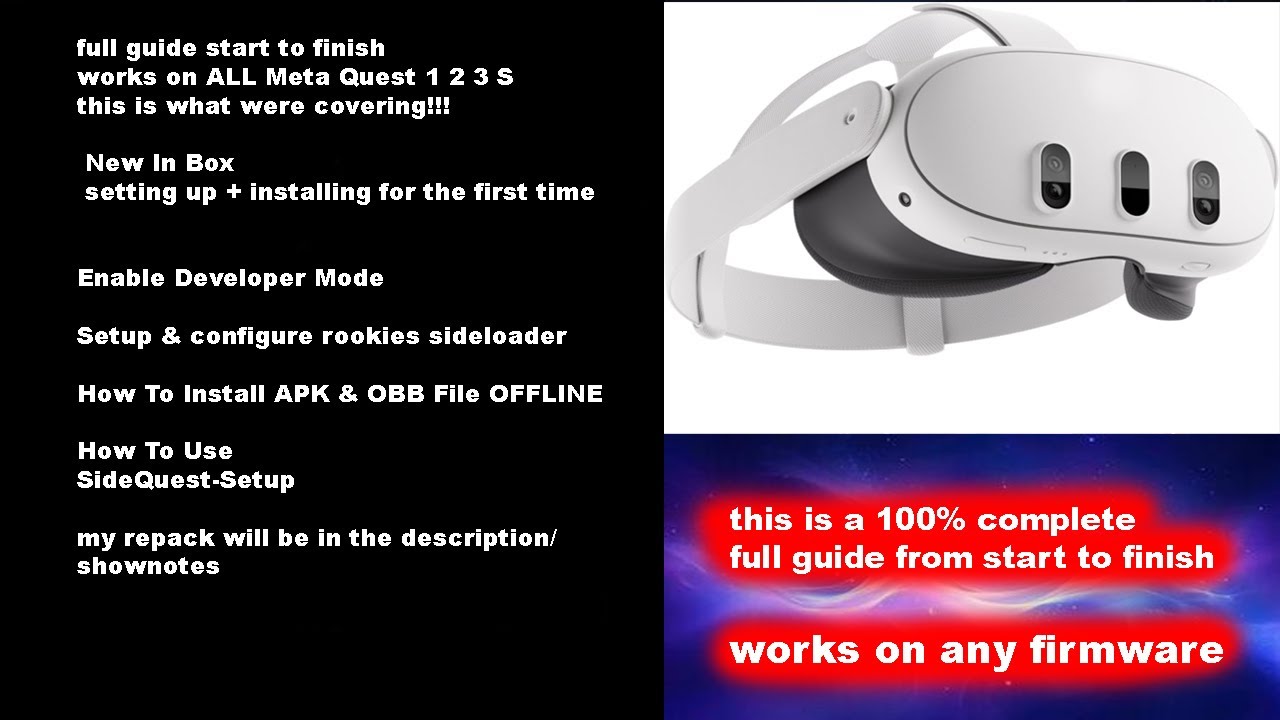 full guide start to finish
works on ALL Meta Quest 1 2 3 S
this is what were covering!!!

New In Box
setting up + installing for the first time

Enable Developer Mode

Setup & configure rookies sideloader

How To Install APK & OBB File OFFLINE

How To Use
SideQuest-Setup

my repack will be in the description/ shownotes

this is a 100% complete
full guide from start to finish

works on any firmware